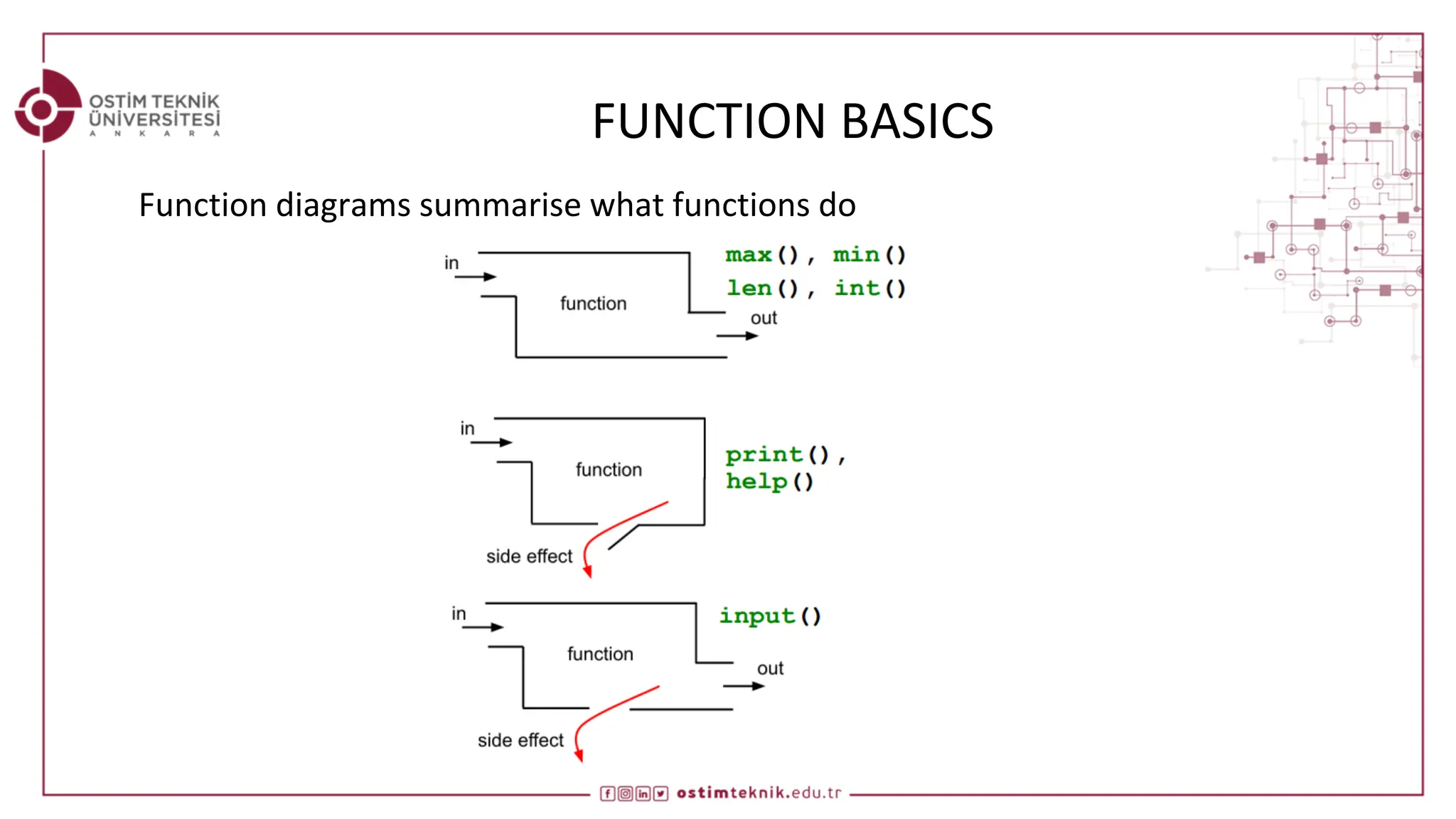 OSTİM TEKNİK ÜNİVERSİTESİ
A N K A R A

FUNCTION BASICS

Function diagrams summarise what functions do

in
function
out
max(), min()
len(), int()

in
function
side effect
print(),
help()

in
function
out
side effect
input()

ostimteknik.edu.tr